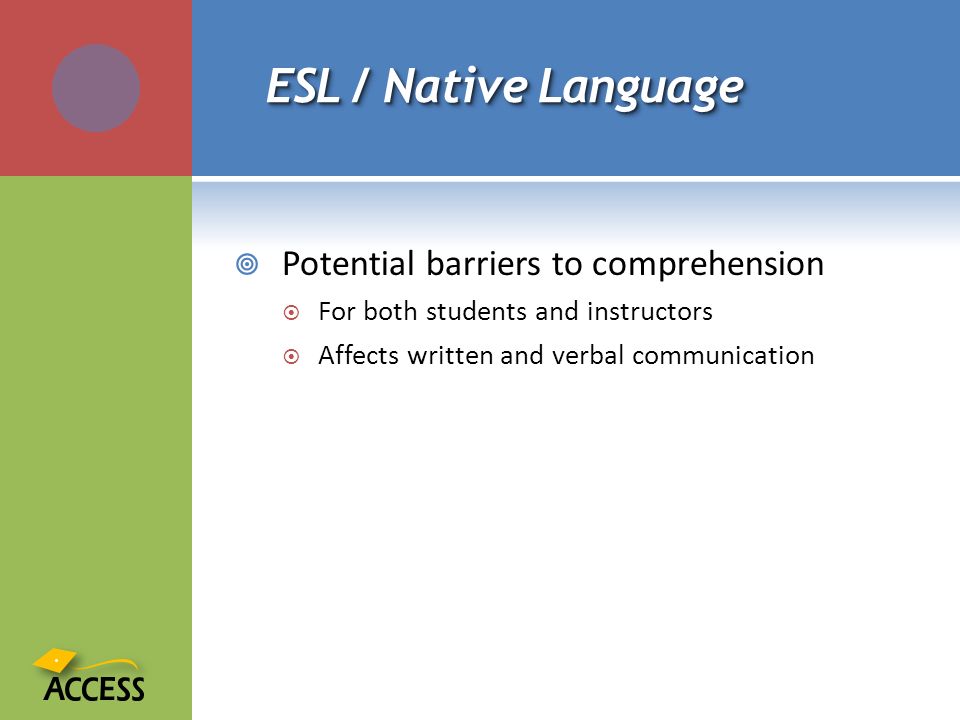 ESL / Native Language

Potential barriers to comprehension

For both students and instructors

Affects written and verbal communication

ACCESS